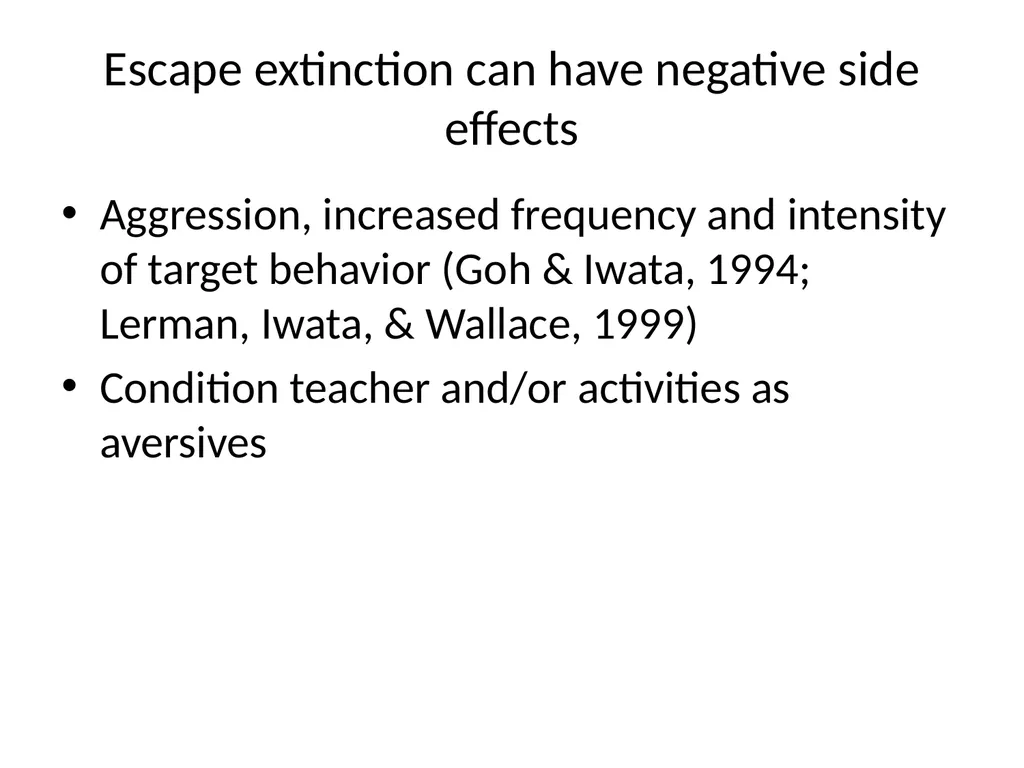 Escape extinction can have negative side effects

• Aggression, increased frequency and intensity of target behavior (Goh & Iwata, 1994; Lerman, Iwata, & Wallace, 1999)
• Condition teacher and/or activities as aversives